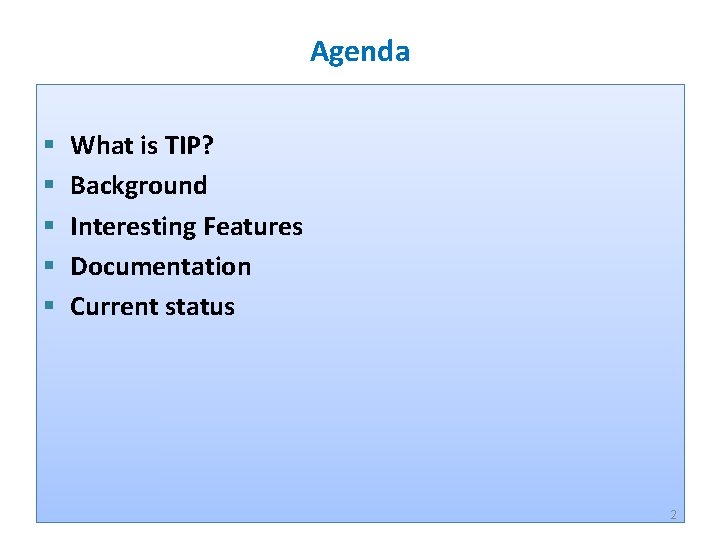 Agenda

• What is TIP?
• Background
• Interesting Features
• Documentation
• Current status

2